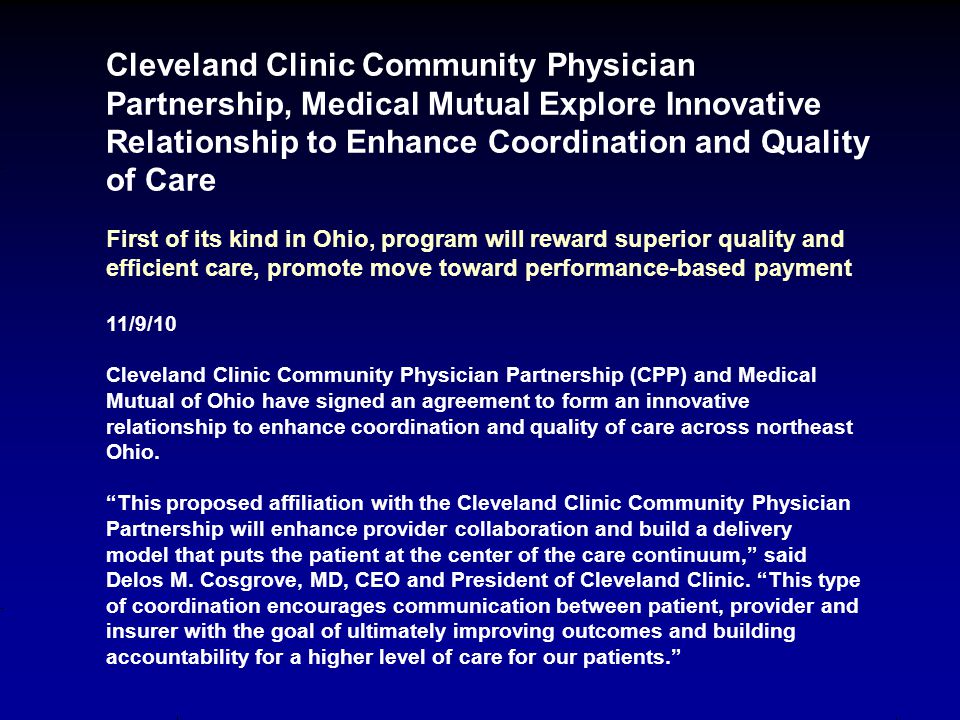 Cleveland Clinic Community Physician Partnership, Medical Mutual Explore Innovative Relationship to Enhance Coordination and Quality of Care

First of its kind in Ohio, program will reward superior quality and efficient care, promote move toward performance-based payment

11/9/10

Cleveland Clinic Community Physician Partnership (CPP) and Medical Mutual of Ohio have signed an agreement to form an innovative relationship to enhance coordination and quality of care across northeast Ohio.

“This proposed affiliation with the Cleveland Clinic Community Physician Partnership will enhance provider collaboration and build a delivery model that puts the patient at the center of the care continuum,” said Delos M. Cosgrove, MD, CEO and President of Cleveland Clinic. “This type of coordination encourages communication between patient, provider and insurer with the goal of ultimately improving outcomes and building accountability for a higher level of care for our patients.”